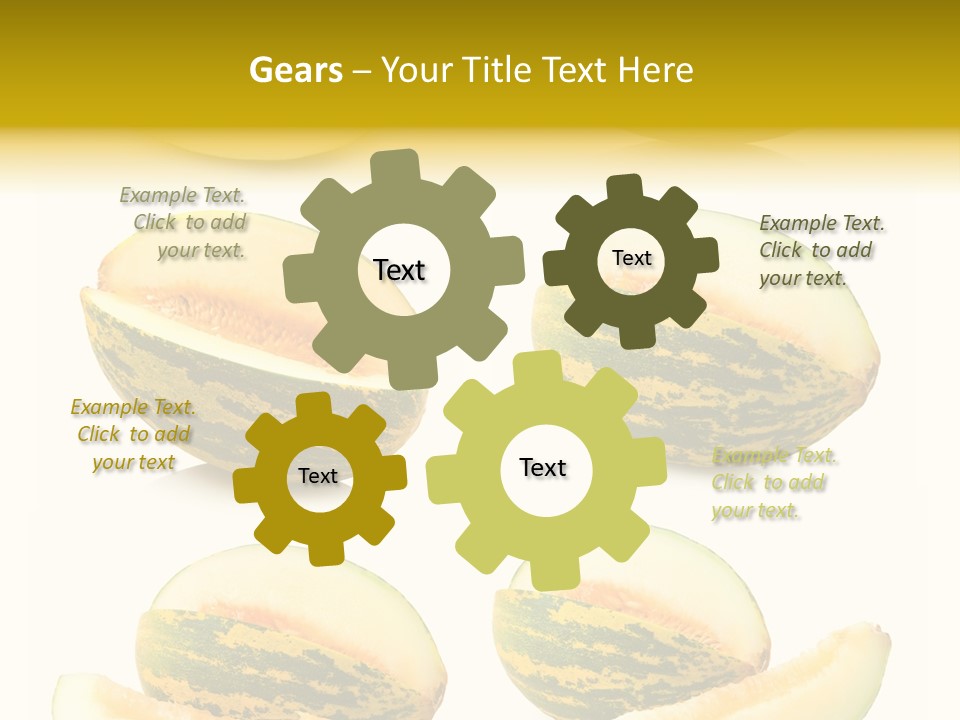 Gears – Your Title Text Here

Example Text. Click to add your text.

Text

Text

Example Text. Click to add your text.

Example Text. Click to add your text

Text

Text

Example Text. Click to add your text.